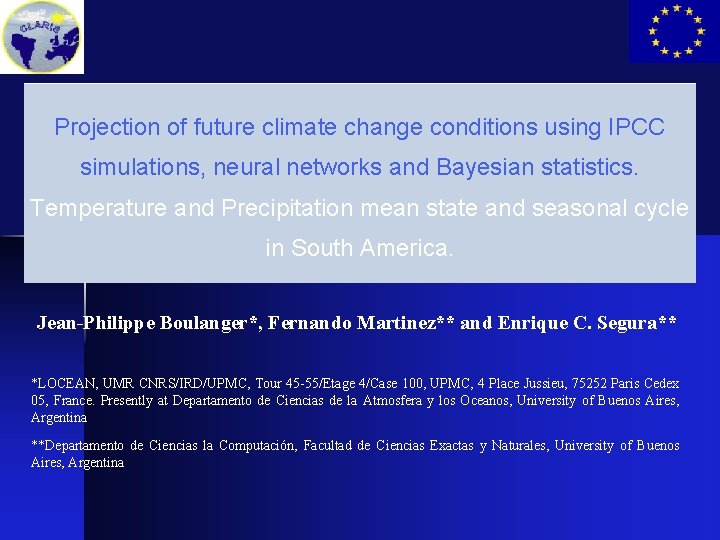 CLARIS

Projection of future climate change conditions using IPCC simulations, neural networks and Bayesian statistics. Temperature and Precipitation mean state and seasonal cycle in South America.

Jean-Philippe Boulanger*, Fernando Martinez** and Enrique C. Segura**

*LOCEAN, UMR CNRS/IRD/UPMC, Tour 45-55/Etage 4/Case 100, UPMC, 4 Place Jussieu, 75252 Paris Cedex 05, France. Presently at Departamento de Ciencias de la Atmosfera y los Oceanos, University of Buenos Aires, Argentina

**Departamento de Ciencias la Computación, Facultad de Ciencias Exactas y Naturales, University of Buenos Aires, Argentina